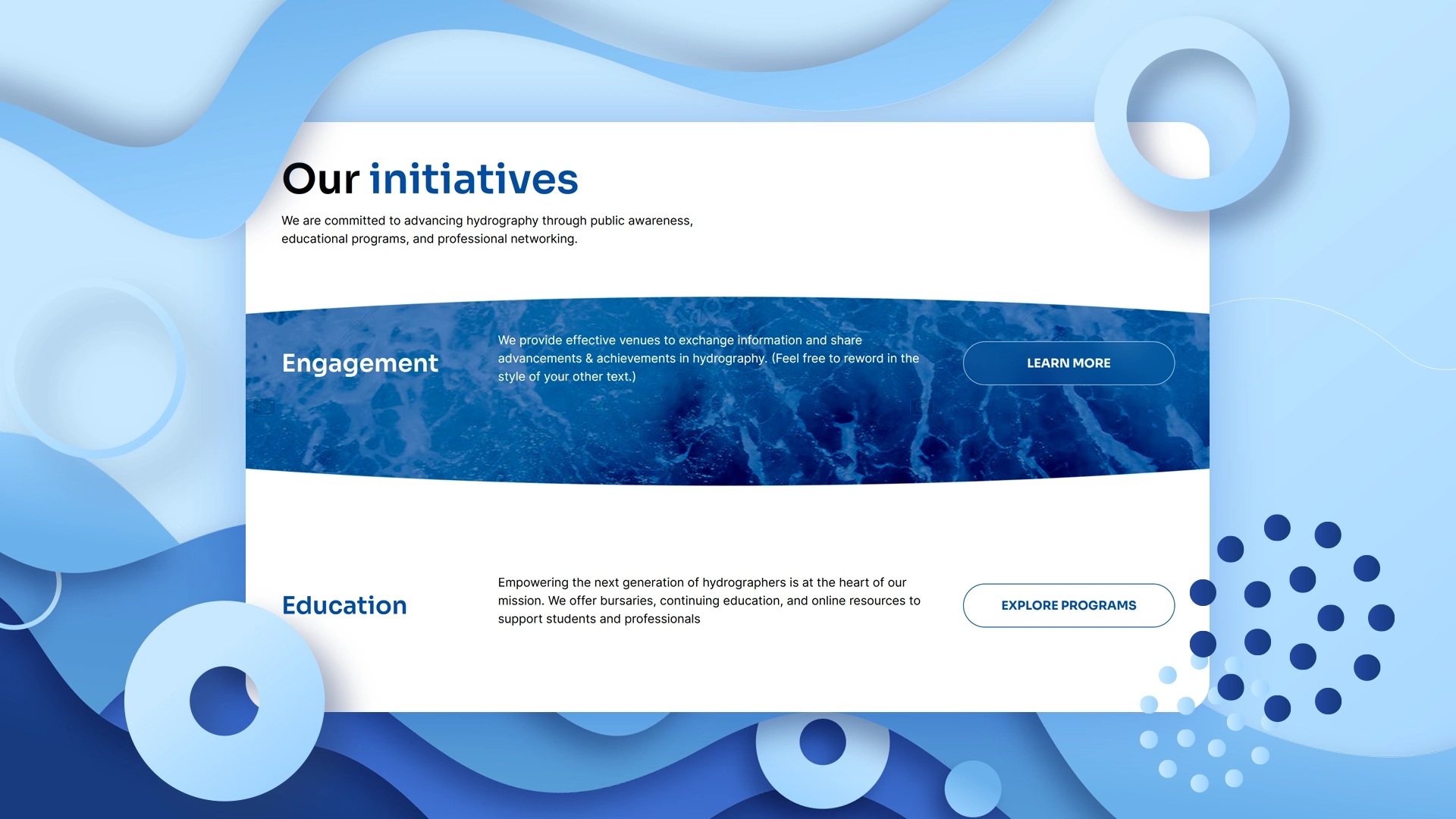 Our initiatives

We are committed to advancing hydrography through public awareness, educational programs, and professional networking.

Engagement

We provide effective venues to exchange information and share advancements & achievements in hydrography. (Feel free to reword in the style of your other text.)

LEARN MORE

Education

Empowering the next generation of hydrographers is at the heart of our mission. We offer bursaries, continuing education, and online resources to support students and professionals

EXPLORE PROGRAMS